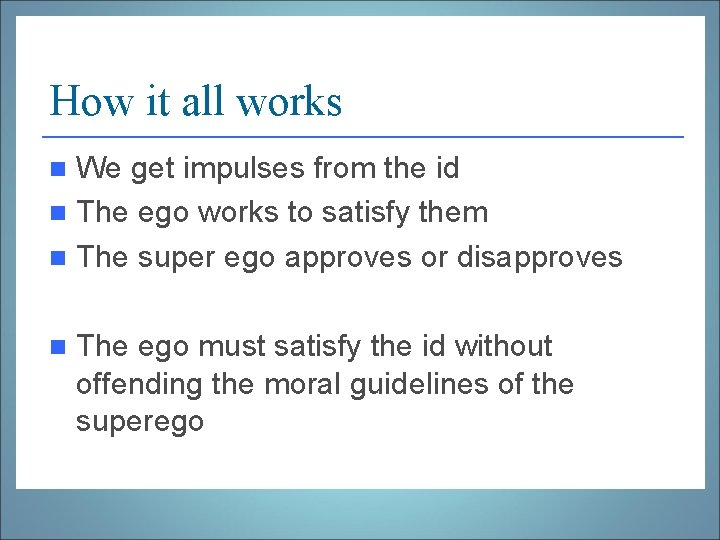 How it all works

- We get impulses from the id
- The ego works to satisfy them
- The super ego approves or disapproves

- The ego must satisfy the id without offending the moral guidelines of the superego